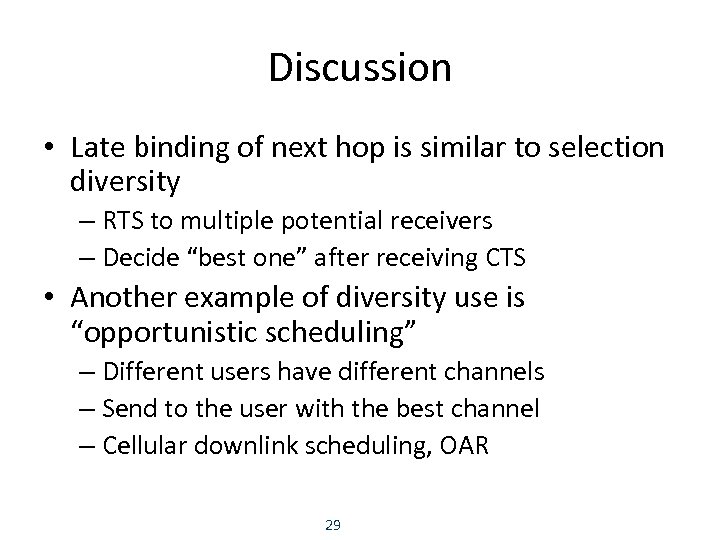 Discussion

• Late binding of next hop is similar to selection diversity
– RTS to multiple potential receivers
– Decide “best one” after receiving CTS
• Another example of diversity use is “opportunistic scheduling”
– Different users have different channels
– Send to the user with the best channel
– Cellular downlink scheduling, OAR

29